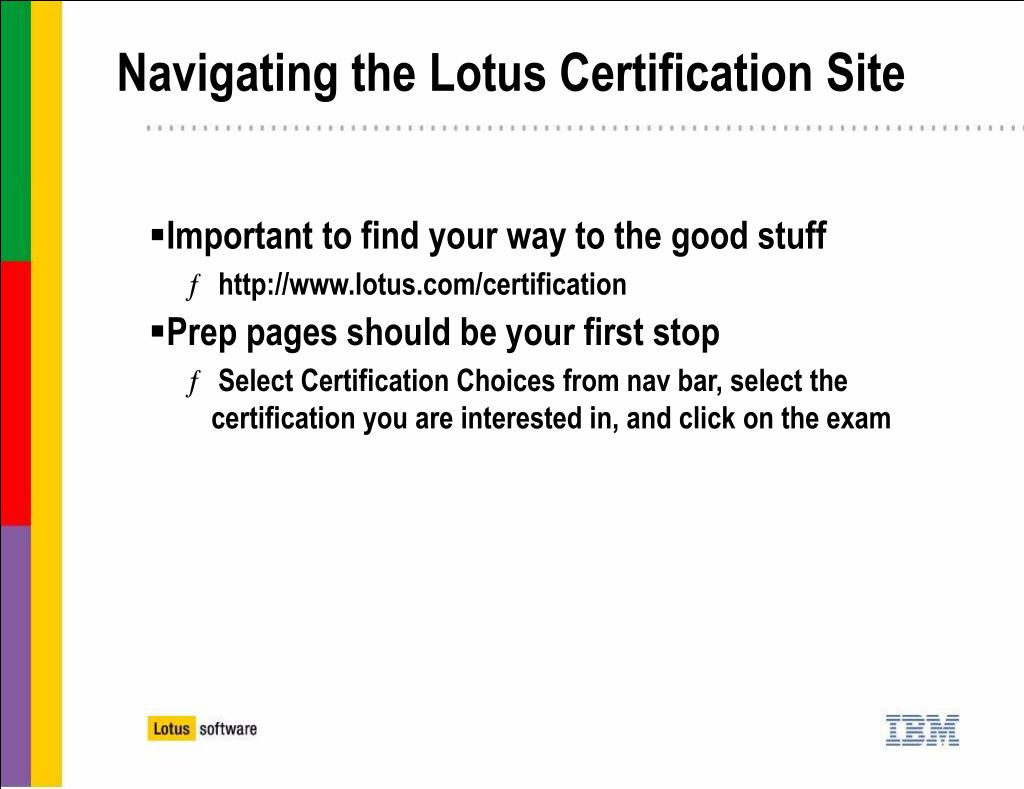 Navigating the Lotus Certification Site

▪Important to find your way to the good stuff

ƒ http://www.lotus.com/certification

▪Prep pages should be your first stop

ƒ Select Certification Choices from nav bar, select the certification you are interested in, and click on the exam

Lotus software

IBM